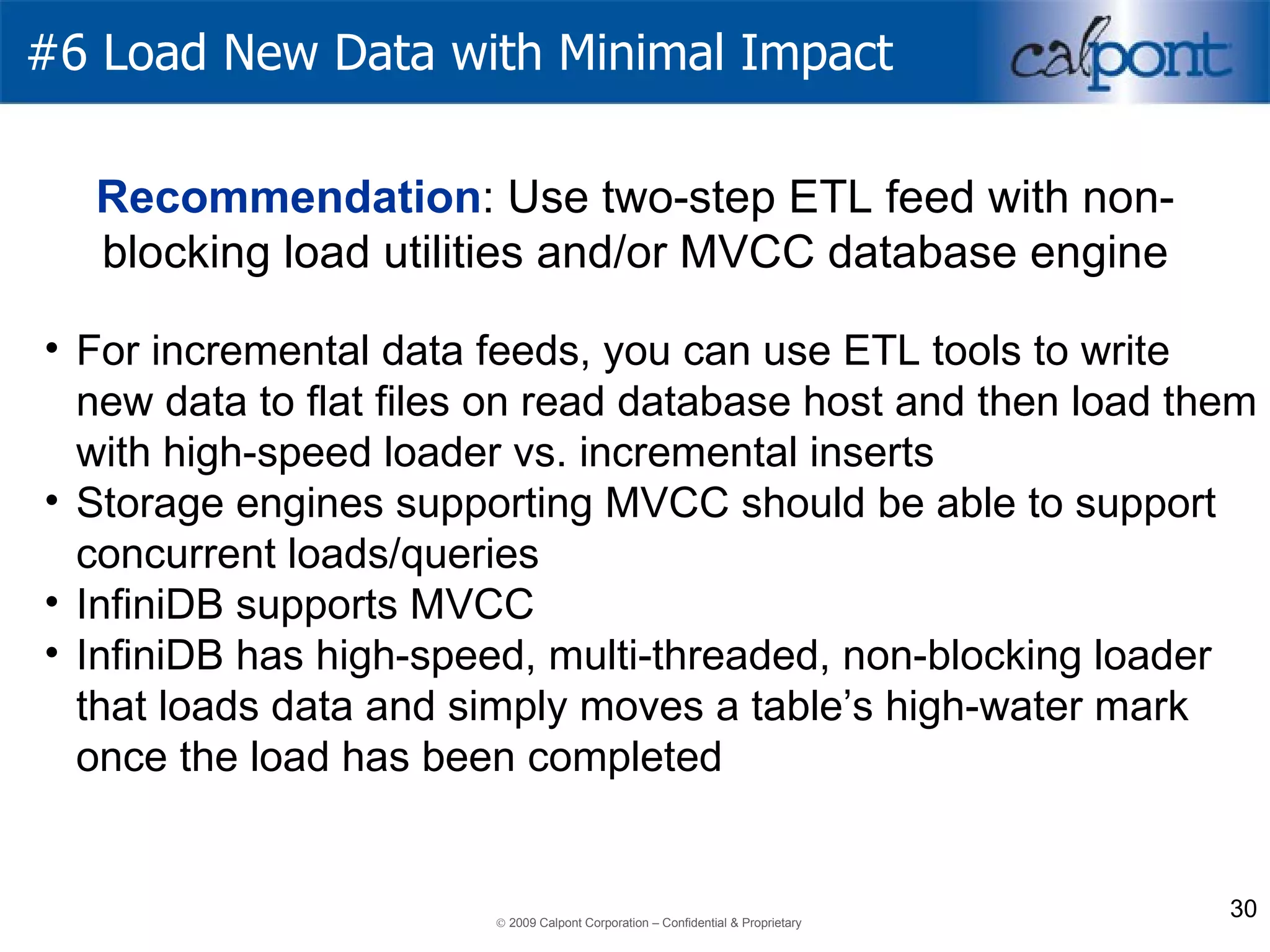 #6 Load New Data with Minimal Impact

calpont

Recommendation: Use two-step ETL feed with non-blocking load utilities and/or MVCC database engine

• For incremental data feeds, you can use ETL tools to write new data to flat files on read database host and then load them with high-speed loader vs. incremental inserts
• Storage engines supporting MVCC should be able to support concurrent loads/queries
• InfiniDB supports MVCC
• InfiniDB has high-speed, multi-threaded, non-blocking loader that loads data and simply moves a table’s high-water mark once the load has been completed

© 2009 Calpont Corporation – Confidential & Proprietary

30